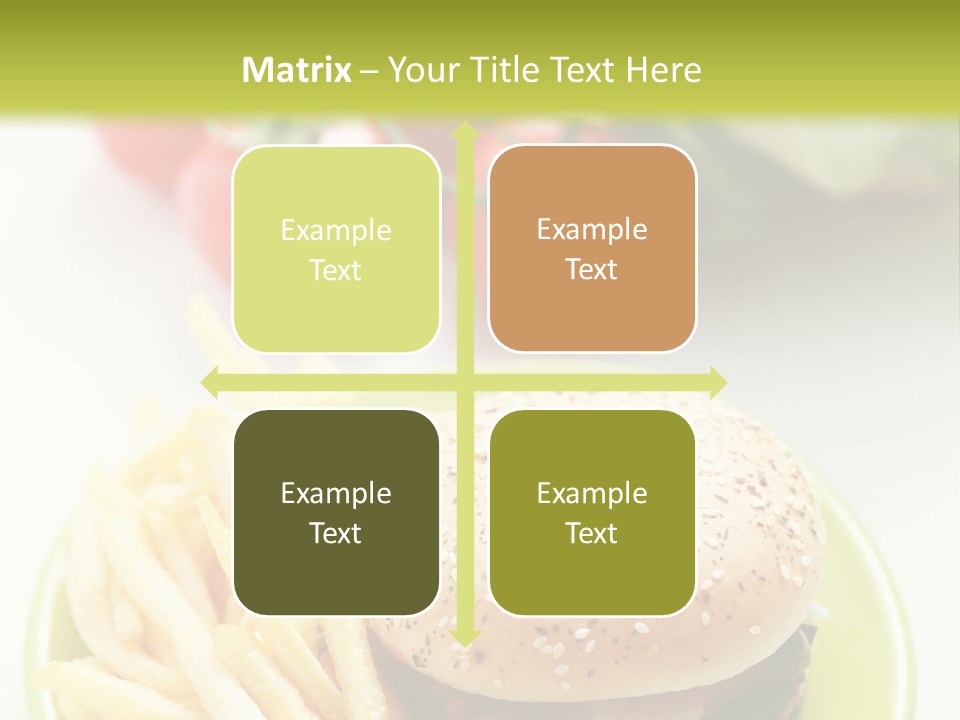 Matrix – Your Title Text Here

Example Text

Example Text

Example Text

Example Text